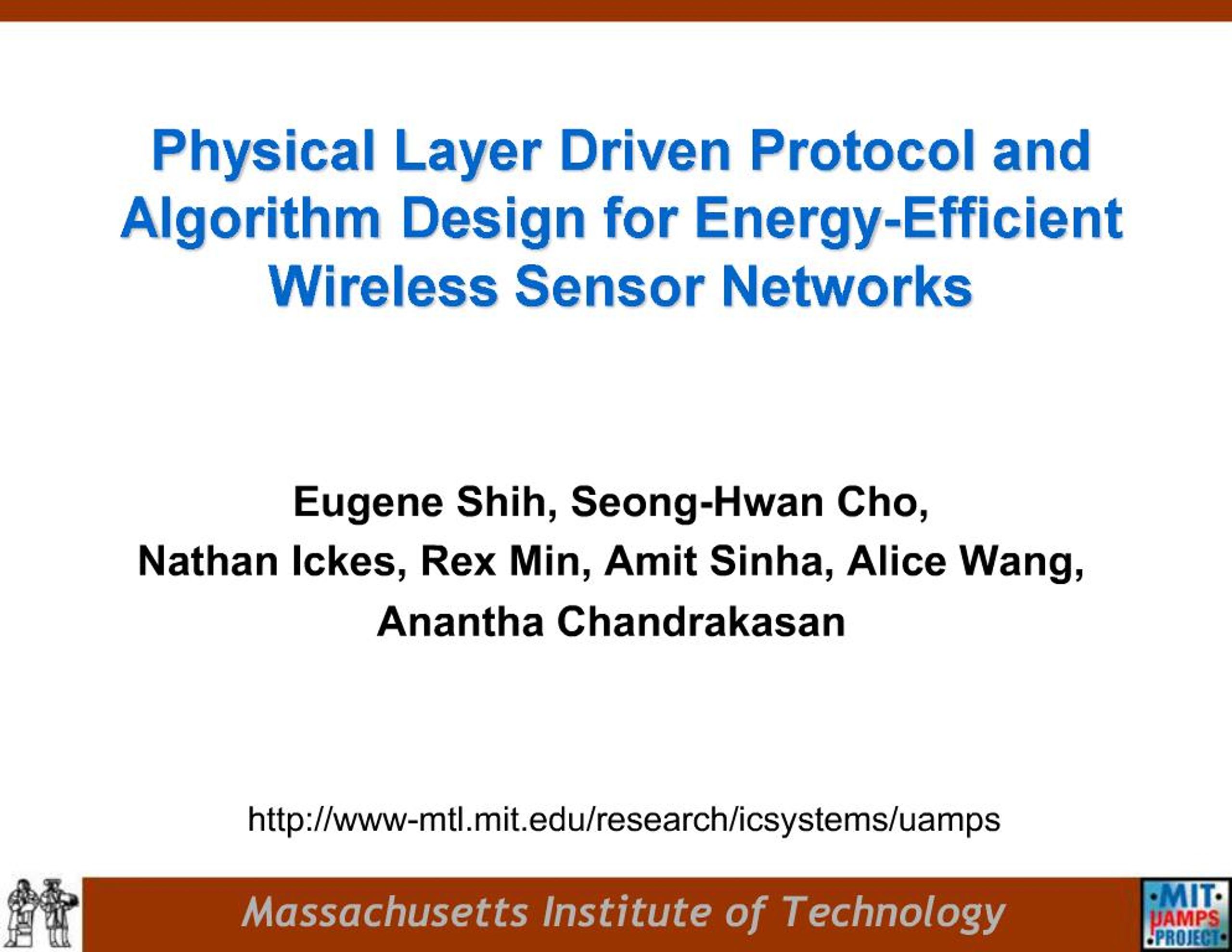 Physical Layer Driven Protocol and Algorithm Design for Energy-Efficient Wireless Sensor Networks

Eugene Shih, Seong-Hwan Cho,
Nathan Ickes, Rex Min, Amit Sinha, Alice Wang,
Anantha Chandrakasan

http://www-mtl.mit.edu/research/icsystems/uamps

Massachusetts Institute of Technology

MIT
µAMPS
PROJECT